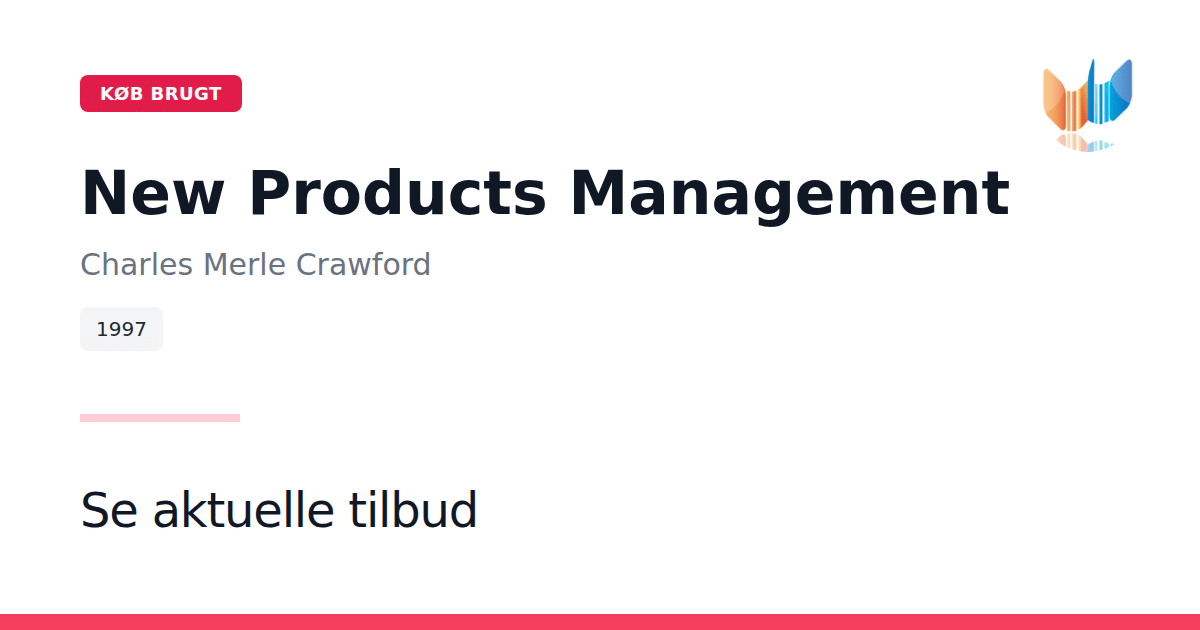 KØB BRUGT

New Products Management

Charles Merle Crawford

1997

Se aktuelle tilbud